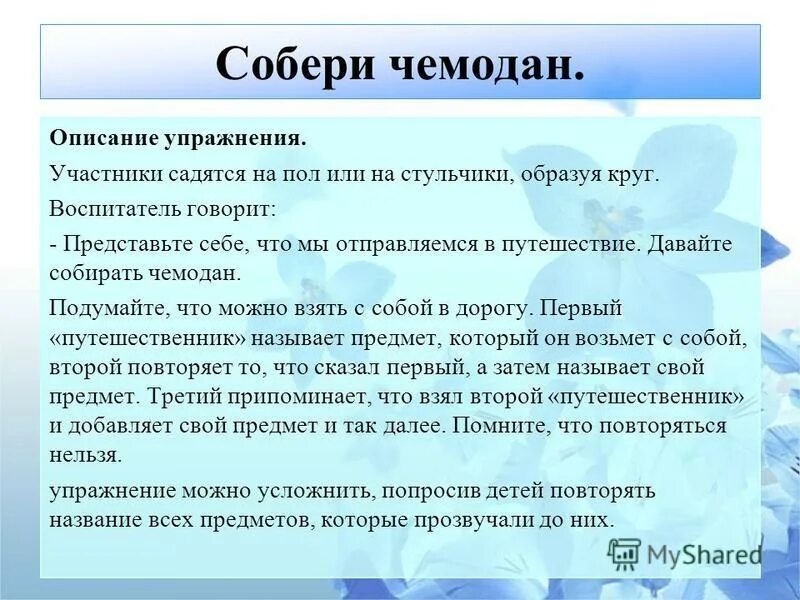 Собери чемодан.

Описание упражнения.

Участники садятся на пол или на стульчики, образуя круг.

Воспитатель говорит:

- Представьте себе, что мы отправляемся в путешествие. Давайте собирать чемодан.

Подумайте, что можно взять с собой в дорогу. Первый «путешественник» называет предмет, который он возьмет с собой, второй повторяет то, что сказал первый, а затем называет свой предмет. Третий припоминает, что взял второй «путешественник» и добавляет свой предмет и так далее. Помните, что повторяться нельзя.

упражнение можно усложнить, попросив детей повторять название всех предметов, которые прозвучали до них.

MyShared